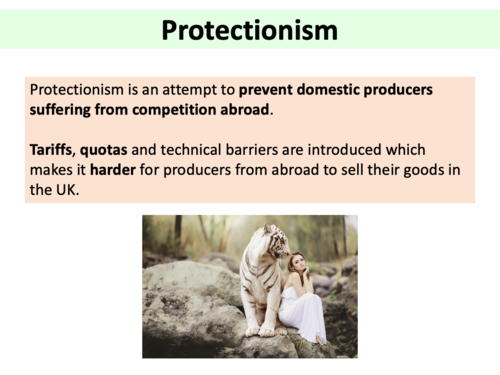 Protectionism

Protectionism is an attempt to prevent domestic producers suffering from competition abroad.

Tariffs, quotas and technical barriers are introduced which makes it harder for producers from abroad to sell their goods in the UK.